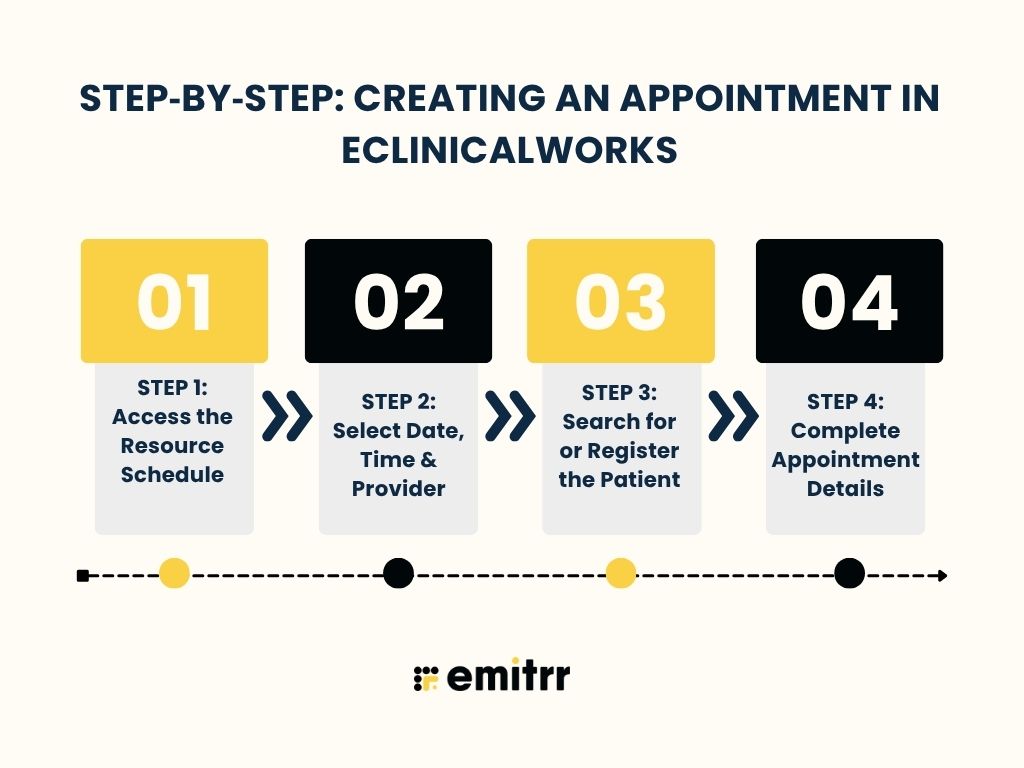 STEP-BY-STEP: CREATING AN APPOINTMENT IN ECLINICALWORKS

01

STEP 1: Access the Resource Schedule

02

STEP 2: Select Date, Time & Provider

03

STEP 3: Search for or Register the Patient

04

STEP 4: Complete Appointment Details

emitrr